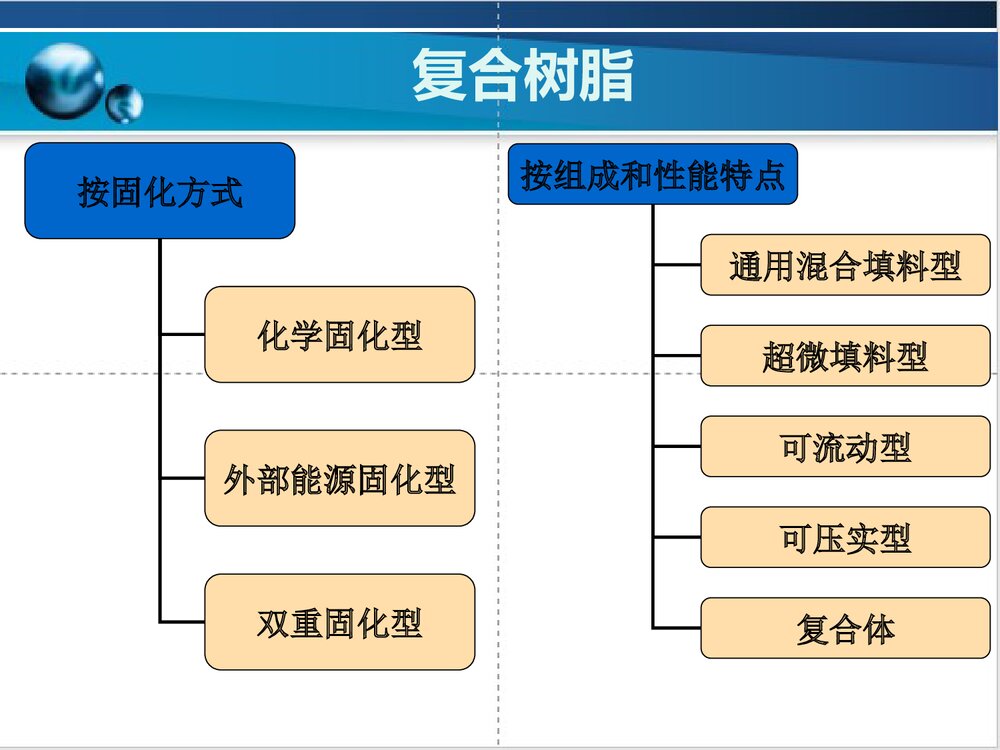 复合树脂

按固化方式

化学固化型

外部能源固化型

双重固化型

按组成和性能特点

通用混合填料型

超微填料型

可流动型

可压实型

复合体